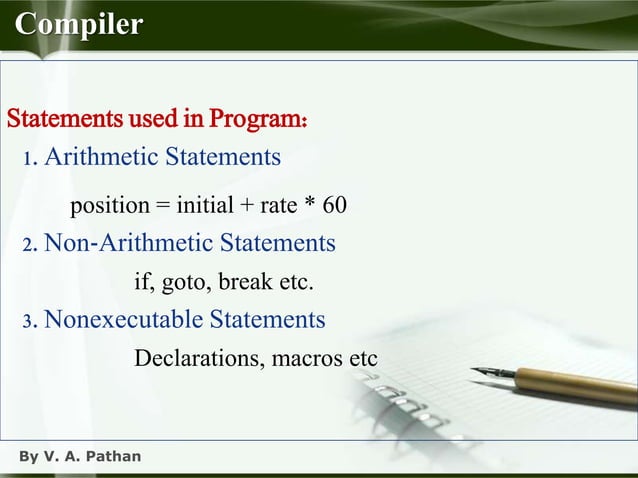 Compiler

Statements used in Program:

1. Arithmetic Statements

position = initial + rate * 60

2. Non-Arithmetic Statements

if, goto, break etc.

3. Nonexecutable Statements

Declarations, macros etc

By V. A. Pathan